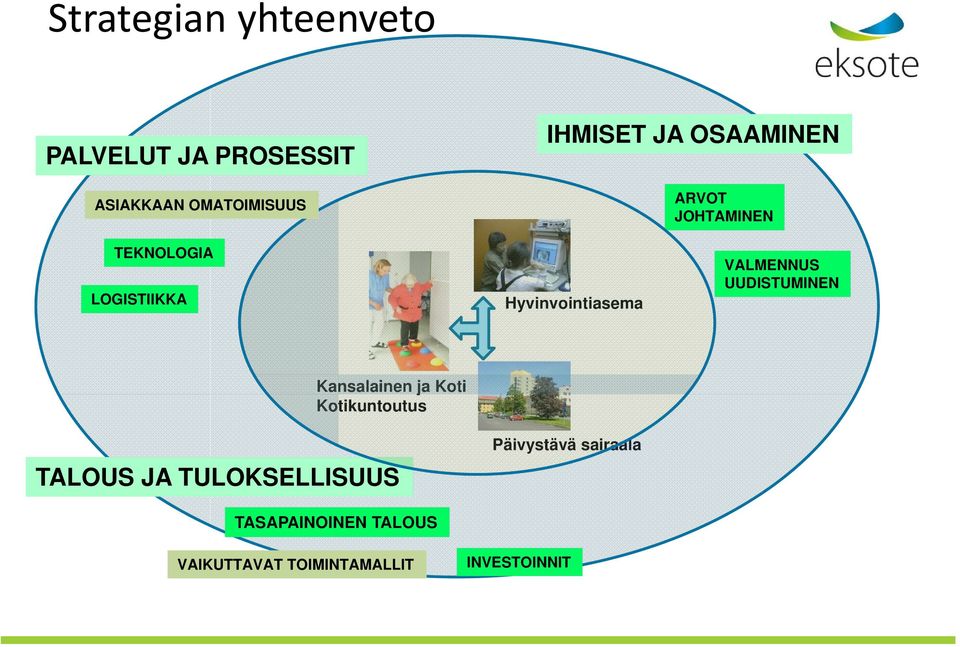 Strategian yhteenveto

eksote

PALVELUT JA PROSESSIT

ASIAKKAAN OMATOIMISUUS

TEKNOLOGIA

LOGISTIIKKA

IHMISET JA OSAAMINEN

ARVOT
JOHTAMINEN

VALMENNUS
UUDISTUMINEN

Hyvinvointiasema

Kansalainen ja Koti
Kotikuntoutus

Päivystävä sairaala

TALOUS JA TULOKSELLISUUS

TASAPAINOINEN TALOUS

VAIKUTTAVAT TOIMINTAMALLIT

INVESTOINNIT